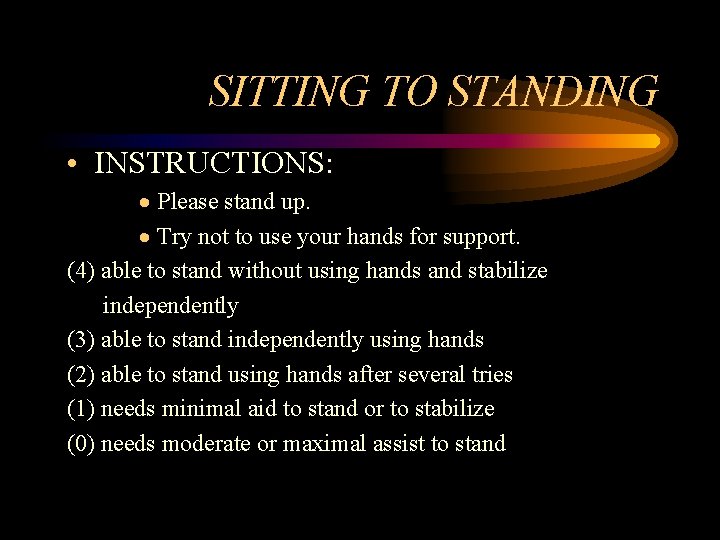 SITTING TO STANDING

• INSTRUCTIONS:

• Please stand up.

• Try not to use your hands for support.

(4) able to stand without using hands and stabilize independently

(3) able to stand independently using hands

(2) able to stand using hands after several tries

(1) needs minimal aid to stand or to stabilize

(0) needs moderate or maximal assist to stand